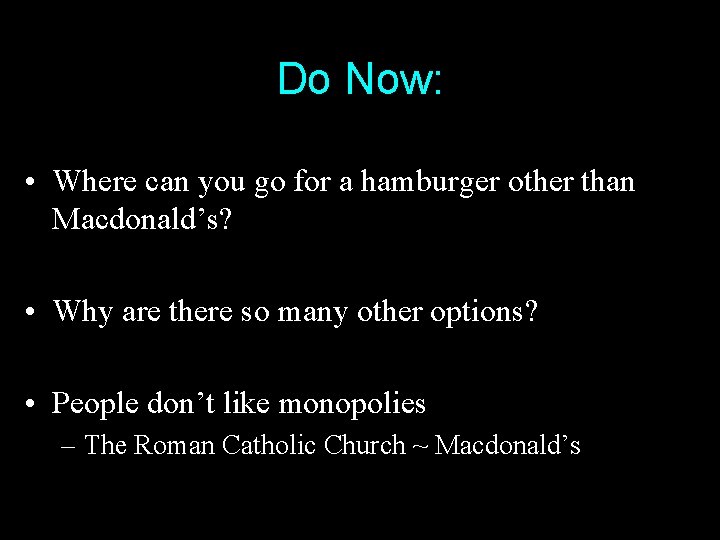 Do Now:

• Where can you go for a hamburger other than Macdonald’s?

• Why are there so many other options?

• People don’t like monopolies
– The Roman Catholic Church ~ Macdonald’s